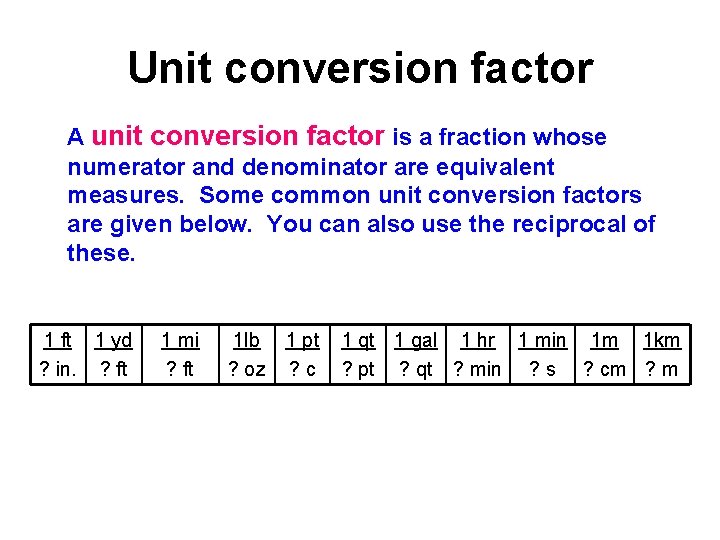 Unit conversion factor

A unit conversion factor is a fraction whose numerator and denominator are equivalent measures. Some common unit conversion factors are given below. You can also use the reciprocal of these.

| 1 ft | 1 yd | 1 mi | 1lb | 1 pt | 1 qt | 1 gal | 1 hr | 1 min | 1m | 1km |
|---|---|---|---|---|---|---|---|---|---|---|
| ? in. | ? ft | ? ft | ? oz | ? c | ? pt | ? qt | ? min | ? s | ? cm | ? m |